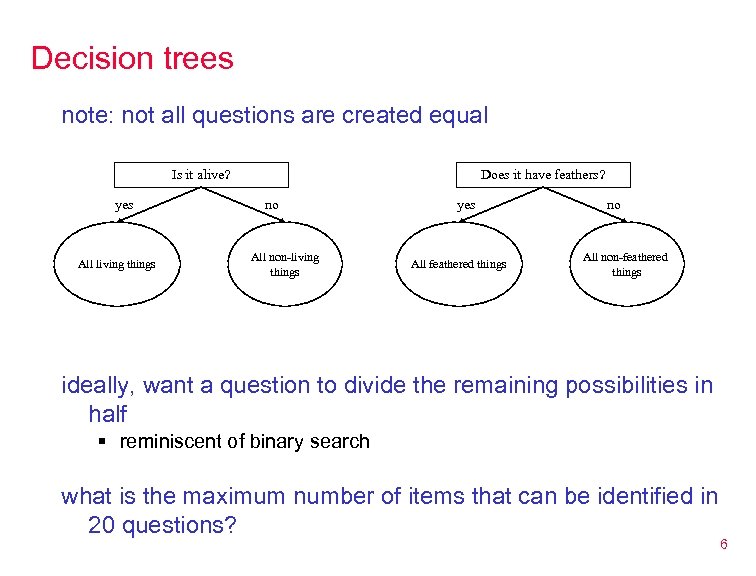 Decision trees

note: not all questions are created equal

Is it alive?

yes

no

All living things

All non-living things

Does it have feathers?

yes

no

All feathered things

All non-feathered things

ideally, want a question to divide the remaining possibilities in half

▪ reminiscent of binary search

what is the maximum number of items that can be identified in 20 questions?

6